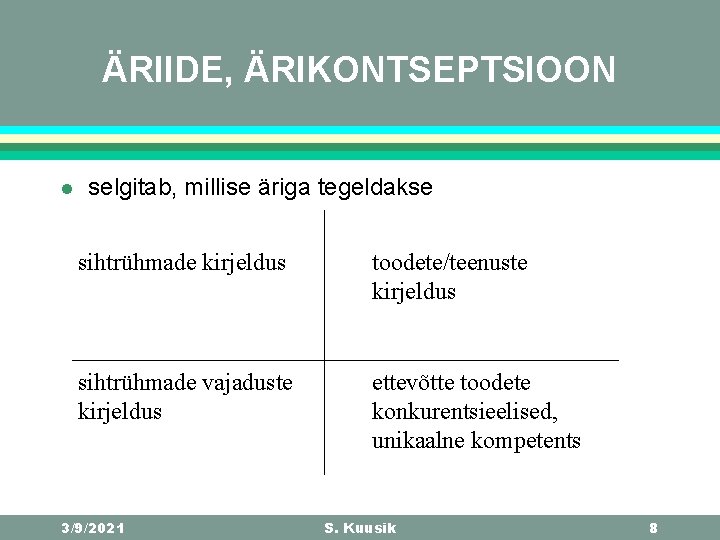 ÄRIIDE, ÄRIKONTSEPTSIOON

selgitab, millise äriga tegeldakse

| sihtrühmade kirjeldus | toodete/teenuste kirjeldus |
|---|---|
| sihtrühmade vajaduste kirjeldus | ettevõtte toodete konkurentsieelised, unikaalne kompetents |

3/9/2021 S. Kuusik 8